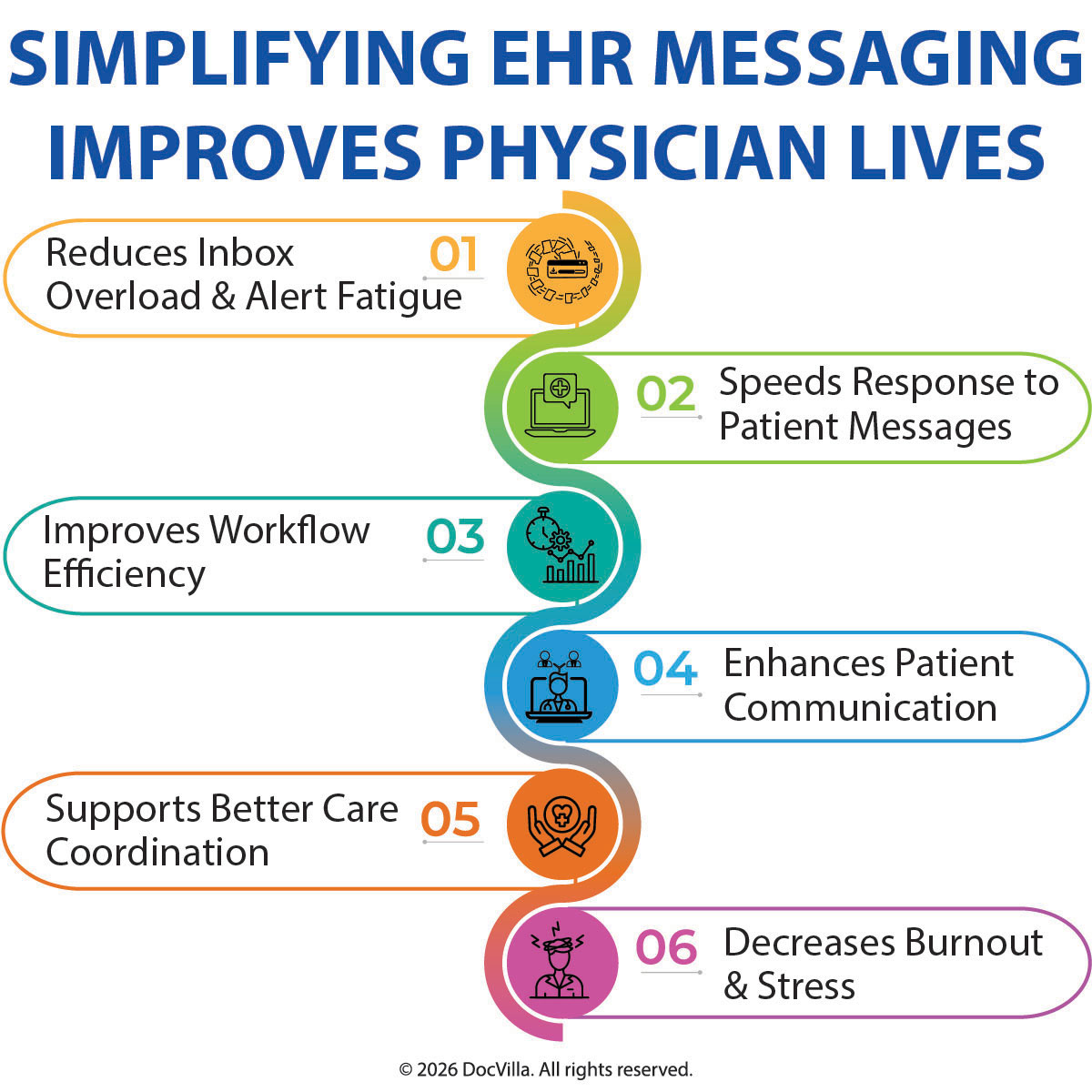 SIMPLIFYING EHR MESSAGING IMPROVES PHYSICIAN LIVES

Reduces Inbox Overload & Alert Fatigue 01

02 Speeds Response to Patient Messages

Improves Workflow Efficiency 03

04 Enhances Patient Communication

Supports Better Care Coordination 05

06 Decreases Burnout & Stress

© 2026 DocVilla. All rights reserved.